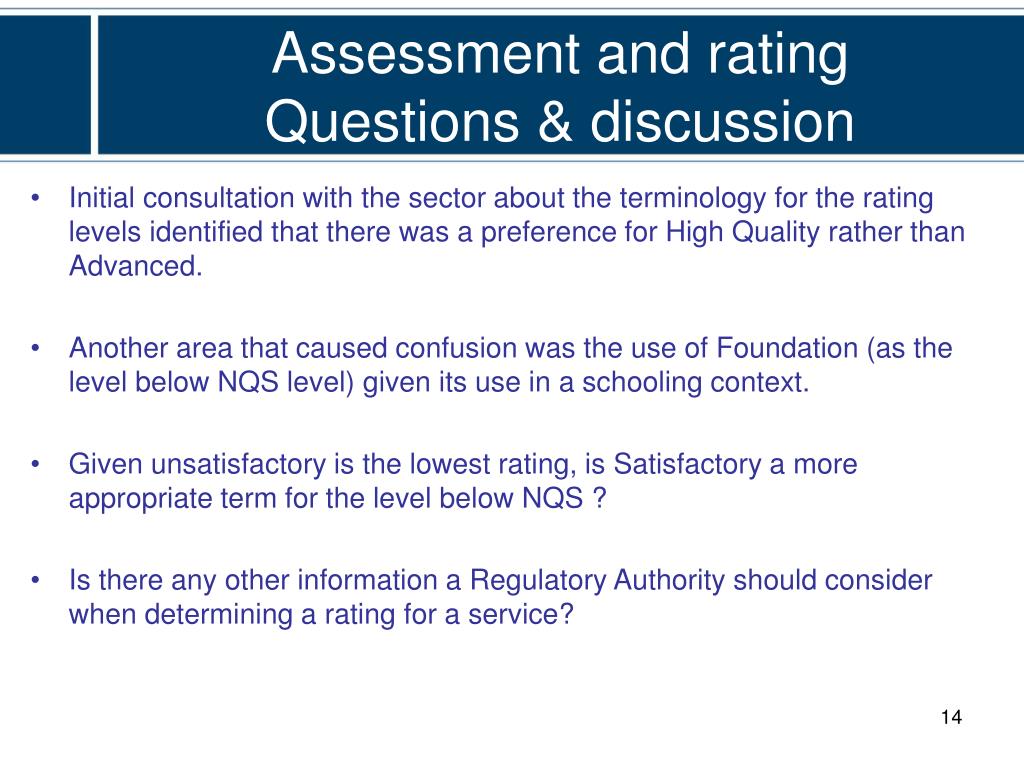 Assessment and rating
Questions & discussion

• Initial consultation with the sector about the terminology for the rating levels identified that there was a preference for High Quality rather than Advanced.

• Another area that caused confusion was the use of Foundation (as the level below NQS level) given its use in a schooling context.

• Given unsatisfactory is the lowest rating, is Satisfactory a more appropriate term for the level below NQS ?

• Is there any other information a Regulatory Authority should consider when determining a rating for a service?

14